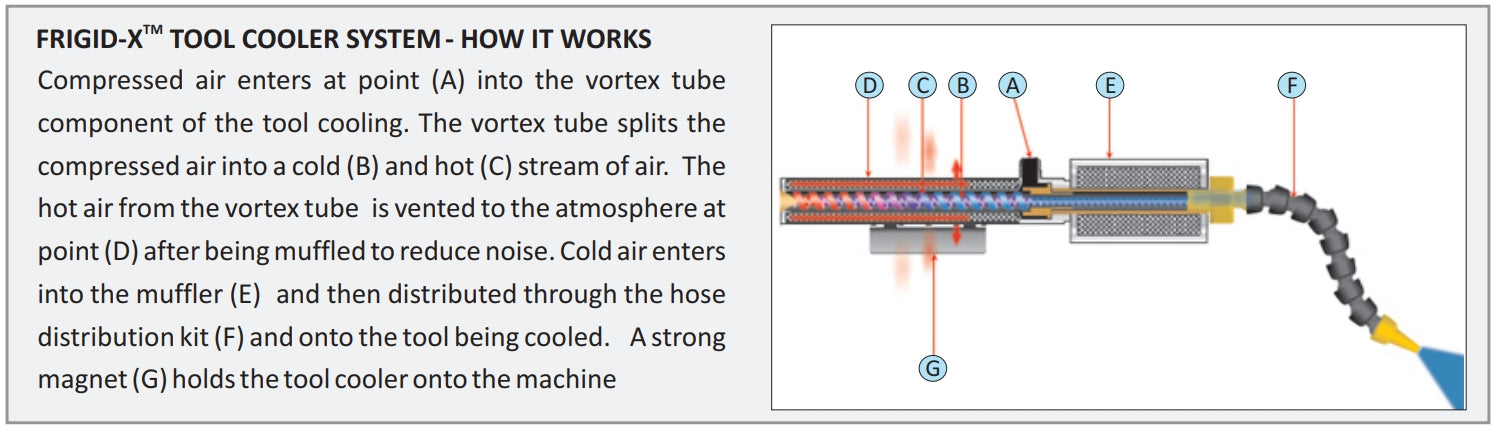 FRIGID-X$^{TM}$ TOOL COOLER SYSTEM - HOW IT WORKS

Compressed air enters at point (A) into the vortex tube component of the tool cooling. The vortex tube splits the compressed air into a cold (B) and hot (C) stream of air. The hot air from the vortex tube is vented to the atmosphere at point (D) after being muffled to reduce noise. Cold air enters into the muffler (E) and then distributed through the hose distribution kit (F) and onto the tool being cooled. A strong magnet (G) holds the tool cooler onto the machine

D C B A E F

G